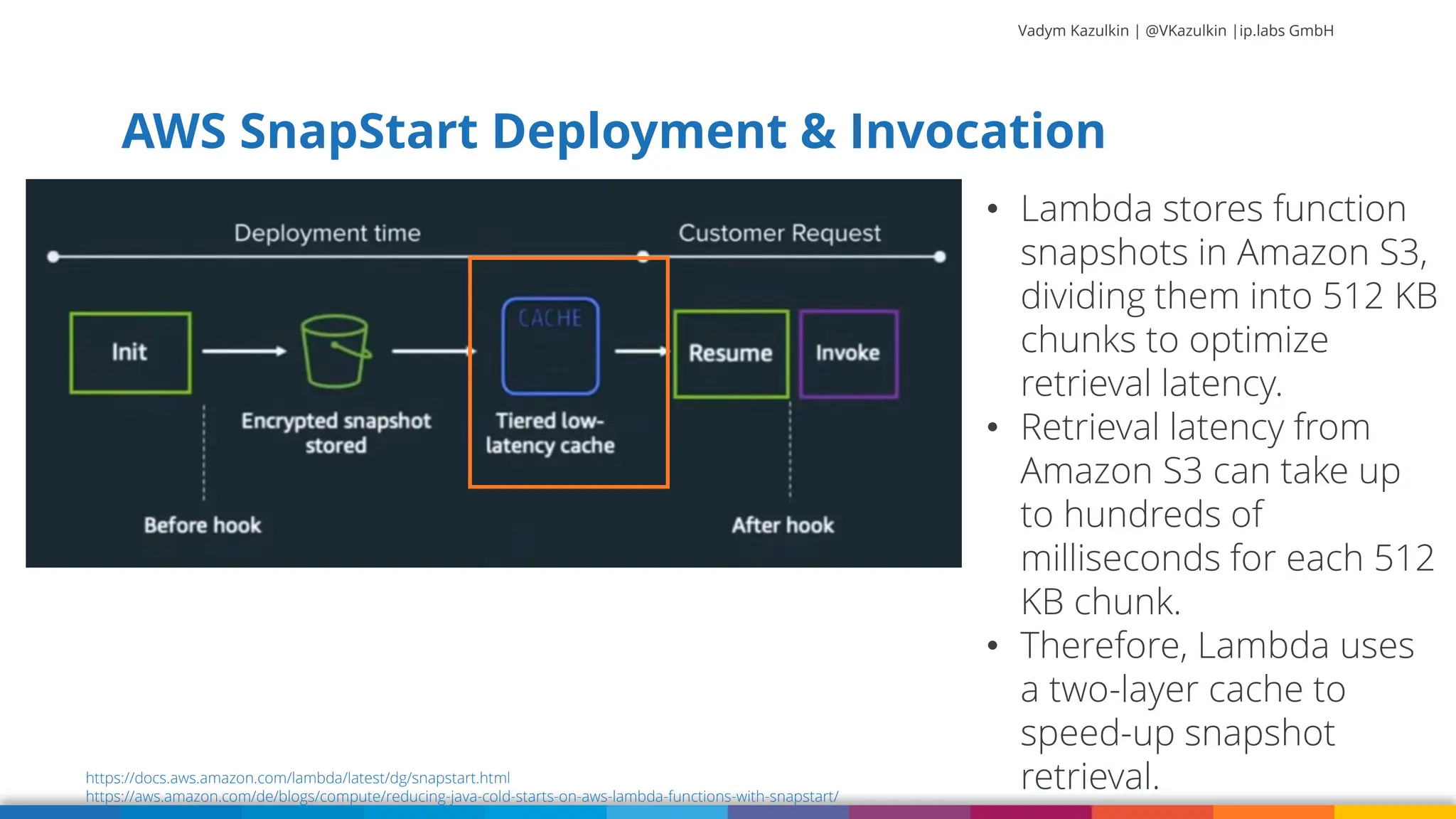 Vadym Kazulkin | @VKazulkin |ip.labs GmbH

AWS SnapStart Deployment & Invocation

Deployment time

Customer Request

Init

Encrypted snapshot stored

CACHE

Tiered low-latency cache

Resume

Invoke

Before hook

After hook

• Lambda stores function snapshots in Amazon S3, dividing them into 512 KB chunks to optimize retrieval latency.
• Retrieval latency from Amazon S3 can take up to hundreds of milliseconds for each 512 KB chunk.
• Therefore, Lambda uses a two-layer cache to speed-up snapshot retrieval.

https://docs.aws.amazon.com/lambda/latest/dg/snapstart.html
https://aws.amazon.com/de/blogs/compute/reducing-java-cold-starts-on-aws-lambda-functions-with-snapstart/